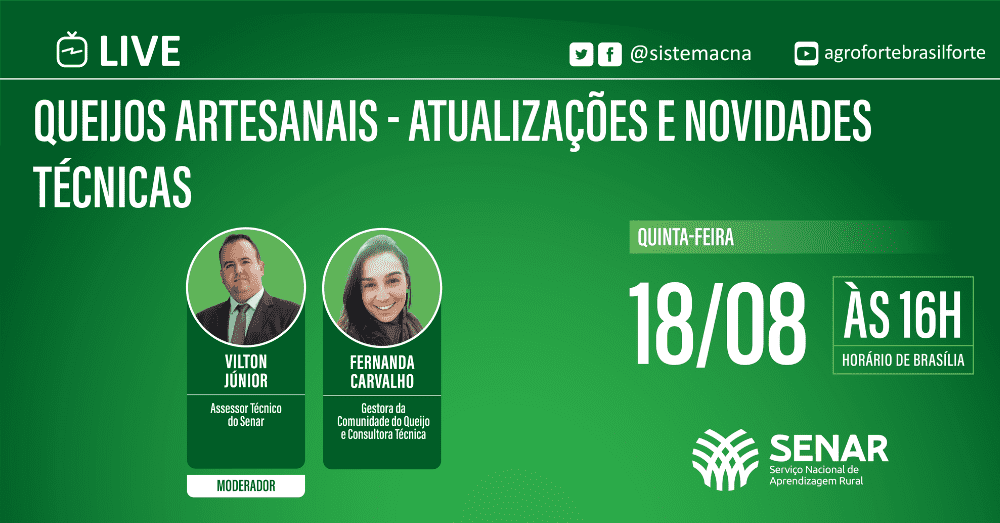 LIVE

@sistemacna

agrofortebrasilforte

QUEIJOS ARTESANAIS - ATUALIZAÇÕES E NOVIDADES TÉCNICAS

VILTON JÚNIOR

Assessor Técnico do Senar

MODERADOR

FERNANDA CARVALHO

Gestora da Comunidade do Queijo e Consultora Técnica

QUINTA-FEIRA

18/08

ÀS 16H

HORÁRIO DE BRASÍLIA

SENAR

Serviço Nacional de Aprendizagem Rural